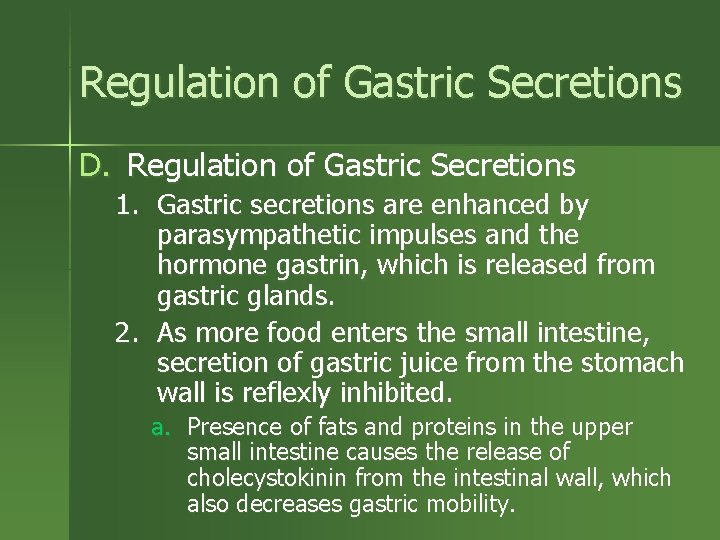 Regulation of Gastric Secretions

D. Regulation of Gastric Secretions

1. Gastric secretions are enhanced by parasympathetic impulses and the hormone gastrin, which is released from gastric glands.

2. As more food enters the small intestine, secretion of gastric juice from the stomach wall is reflexly inhibited.

a. Presence of fats and proteins in the upper small intestine causes the release of cholecystokinin from the intestinal wall, which also decreases gastric mobility.